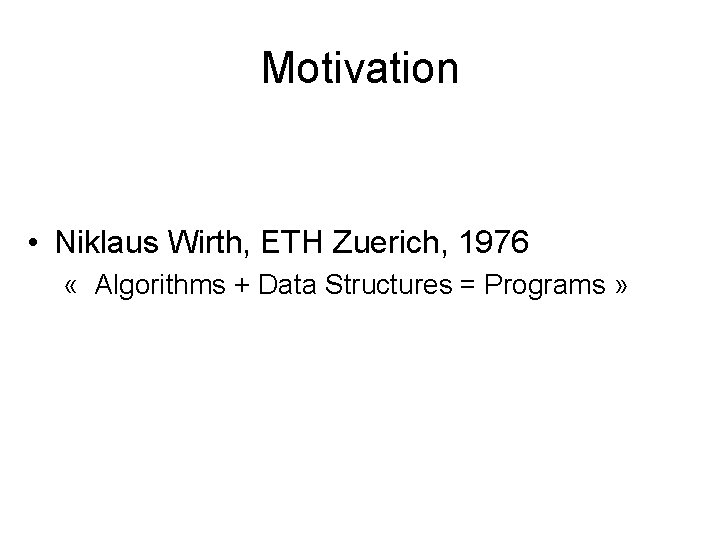 Motivation

• Niklaus Wirth, ETH Zuerich, 1976
« Algorithms + Data Structures = Programs »